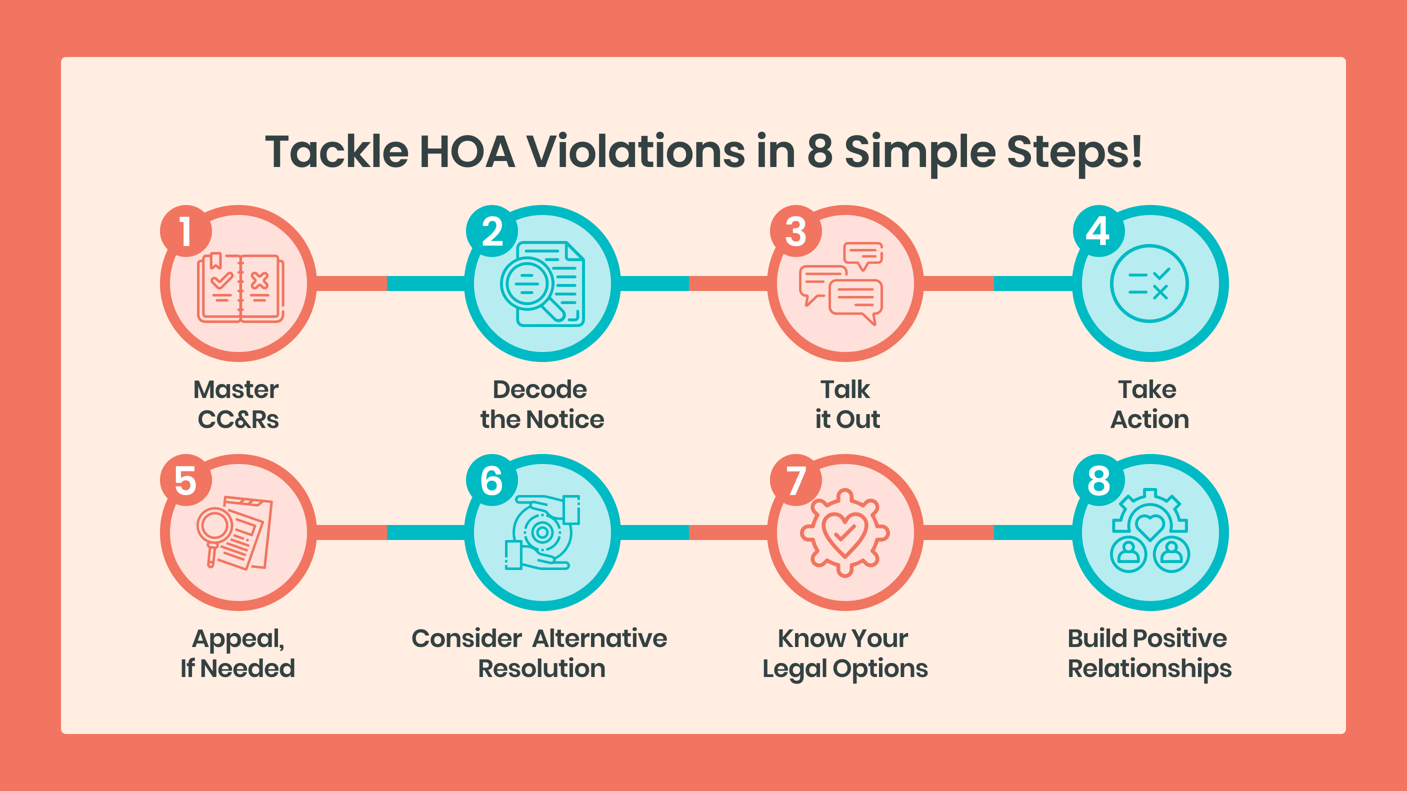 Tackle HOA Violations in 8 Simple Steps!

1
Master CC&Rs

2
Decode the Notice

3
Talk it Out

4
Take Action

5
Appeal, If Needed

6
Consider Alternative Resolution

7
Know Your Legal Options

8
Build Positive Relationships